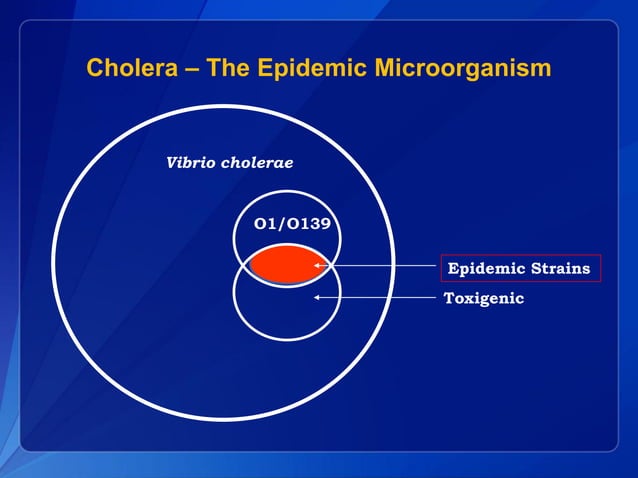 Cholera – The Epidemic Microorganism

Vibrio cholerae

O1/O139

Epidemic Strains

Toxigenic